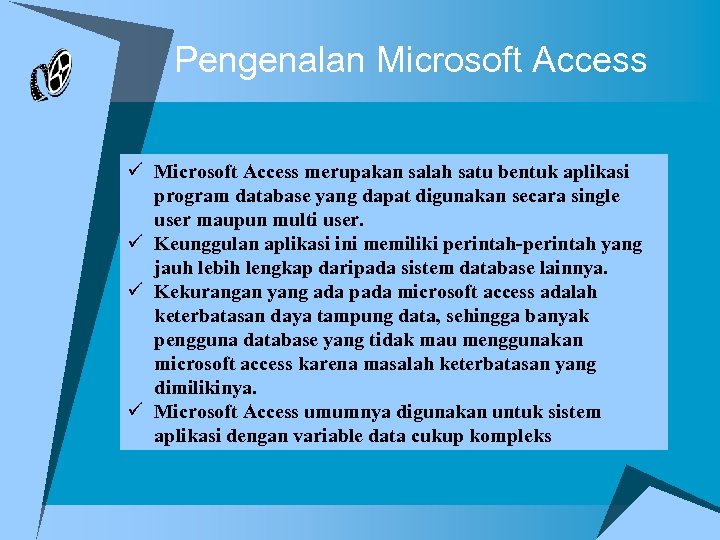 Pengenalan Microsoft Access

✓ Microsoft Access merupakan salah satu bentuk aplikasi program database yang dapat digunakan secara single user maupun multi user.
✓ Keunggulan aplikasi ini memiliki perintah-perintah yang jauh lebih lengkap daripada sistem database lainnya.
✓ Kekurangan yang ada pada microsoft access adalah keterbatasan daya tampung data, sehingga banyak pengguna database yang tidak mau menggunakan microsoft access karena masalah keterbatasan yang dimilikinya.
✓ Microsoft Access umumnya digunakan untuk sistem aplikasi dengan variable data cukup kompleks